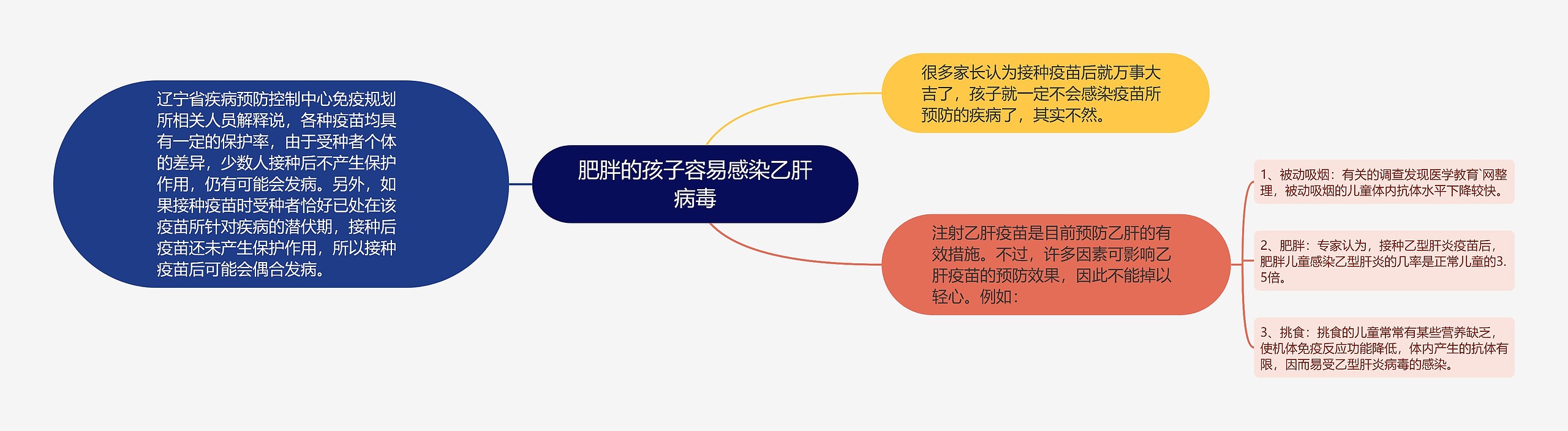 肥胖的孩子容易感染乙肝病毒

辽宁省疾病预防控制中心免疫规划所相关人员解释说，各种疫苗均具有一定的保护率，由于受种者个体的差异，少数人接种后不产生保护作用，仍有可能会发病。另外，如果接种疫苗时受种者恰好已处在该疫苗所针对疾病的潜伏期，接种后疫苗还未产生保护作用，所以接种疫苗后可能会偶合发病。

很多家长认为接种疫苗后就万事大吉了，孩子就一定不会感染疫苗所预防的疾病了，其实不然。

注射乙肝疫苗是目前预防乙肝的有效措施。不过，许多因素可影响乙肝疫苗的预防效果，因此不能掉以轻心。例如：

1、被动吸烟：有关的调查发现医学教育`网整理，被动吸烟的儿童体内抗体水平下降较快。

2、肥胖：专家认为，接种乙型肝炎疫苗后，肥胖儿童感染乙型肝炎的几率是正常儿童的3.5倍。

3、挑食：挑食的儿童常常有某些营养缺乏，使机体免疫反应功能降低，体内产生的抗体有限，因而易受乙型肝炎病毒的感染。